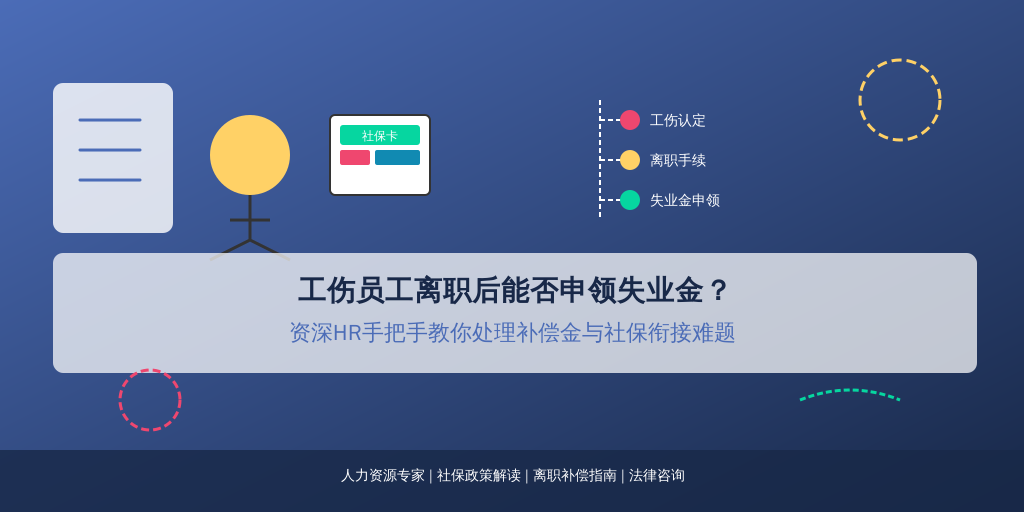 社保卡

工伤认定

离职手续

失业金申领

工伤员工离职后能否申领失业金？

资深HR手把手教你处理补偿金与社保衔接难题

人力资源专家 | 社保政策解读 | 离职补偿指南 | 法律咨询